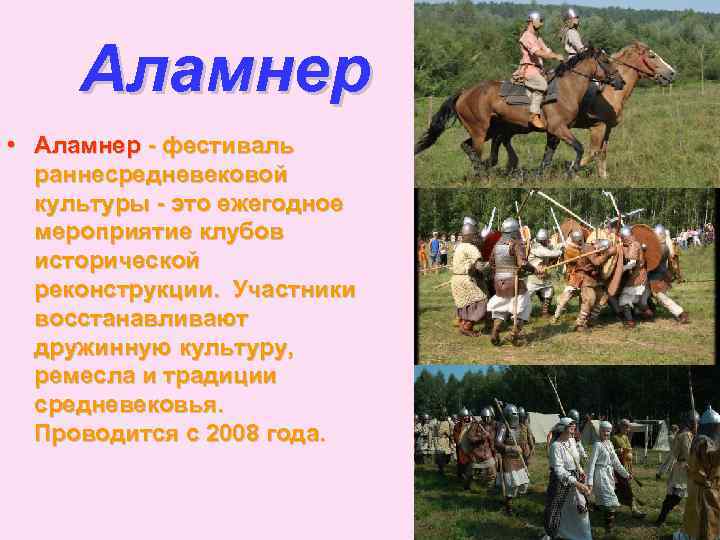 Аламнер

• Аламнер - фестиваль раннесредневековой культуры - это ежегодное мероприятие клубов исторической реконструкции. Участники восстанавливают дружинную культуру, ремесла и традиции средневековья. Проводится с 2008 года.